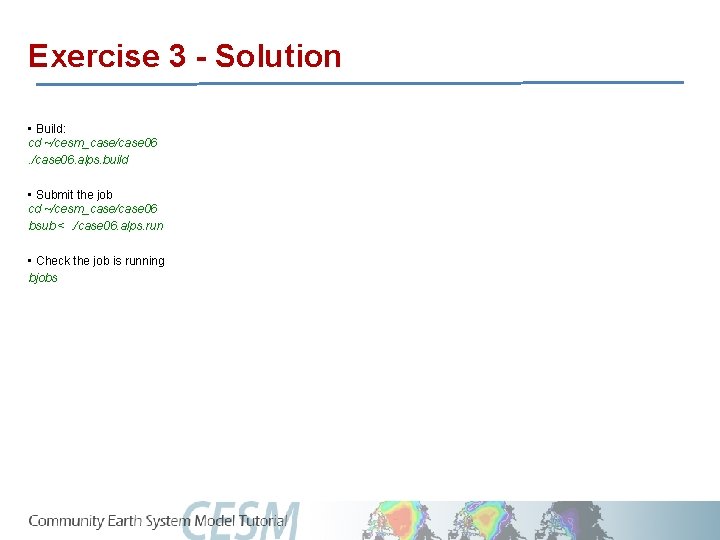 Exercise 3 - Solution

▪ Build:
cd ~/cesm_case/case06
./case06.alps.build

▪ Submit the job
cd ~/cesm_case/case06
bsub < ./case06.alps.run

▪ Check the job is running
bjobs

Community Earth System Model Tutorial
CESM